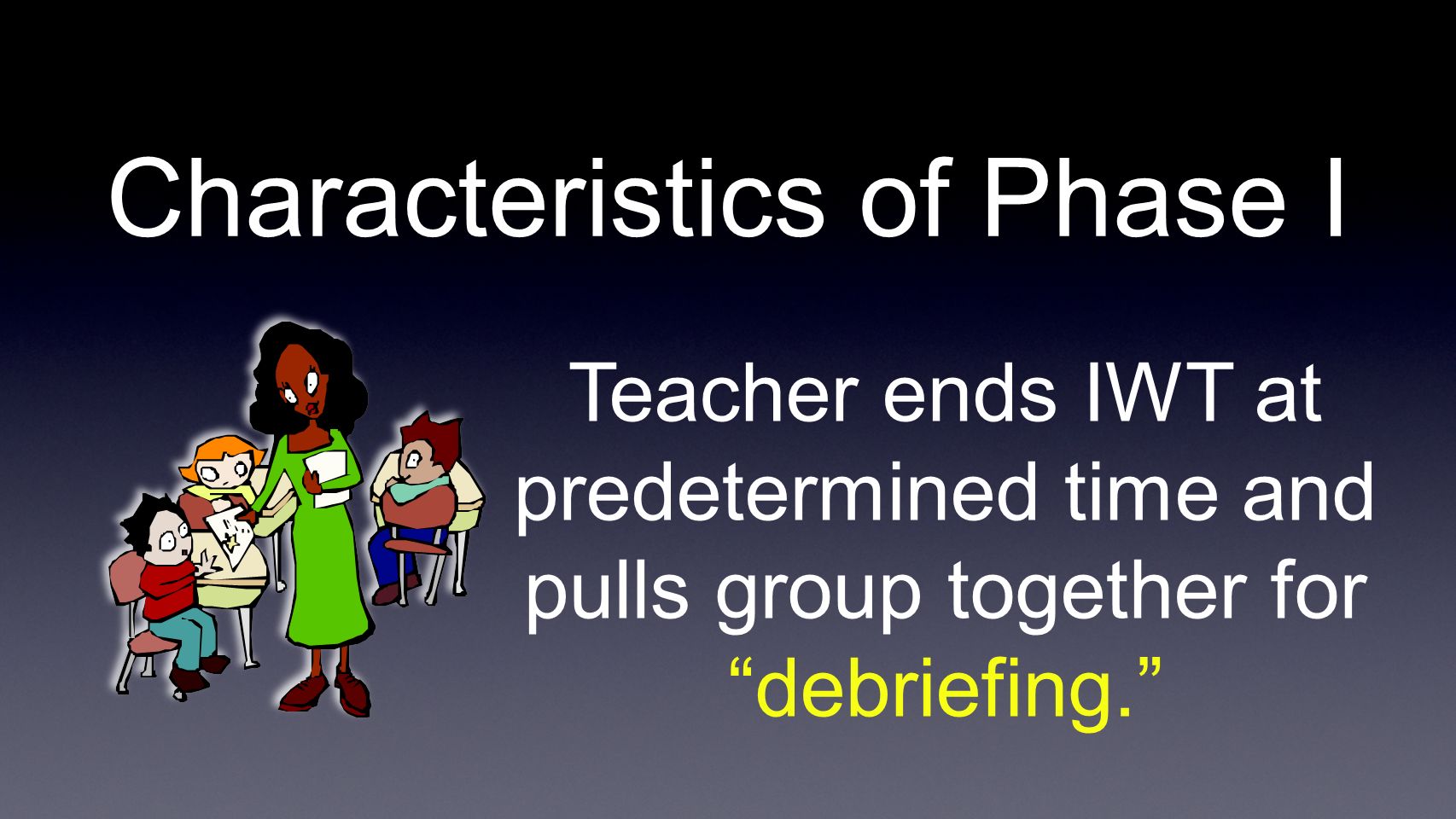 Characteristics of Phase I

Teacher ends IWT at predetermined time and pulls group together for “debriefing.”